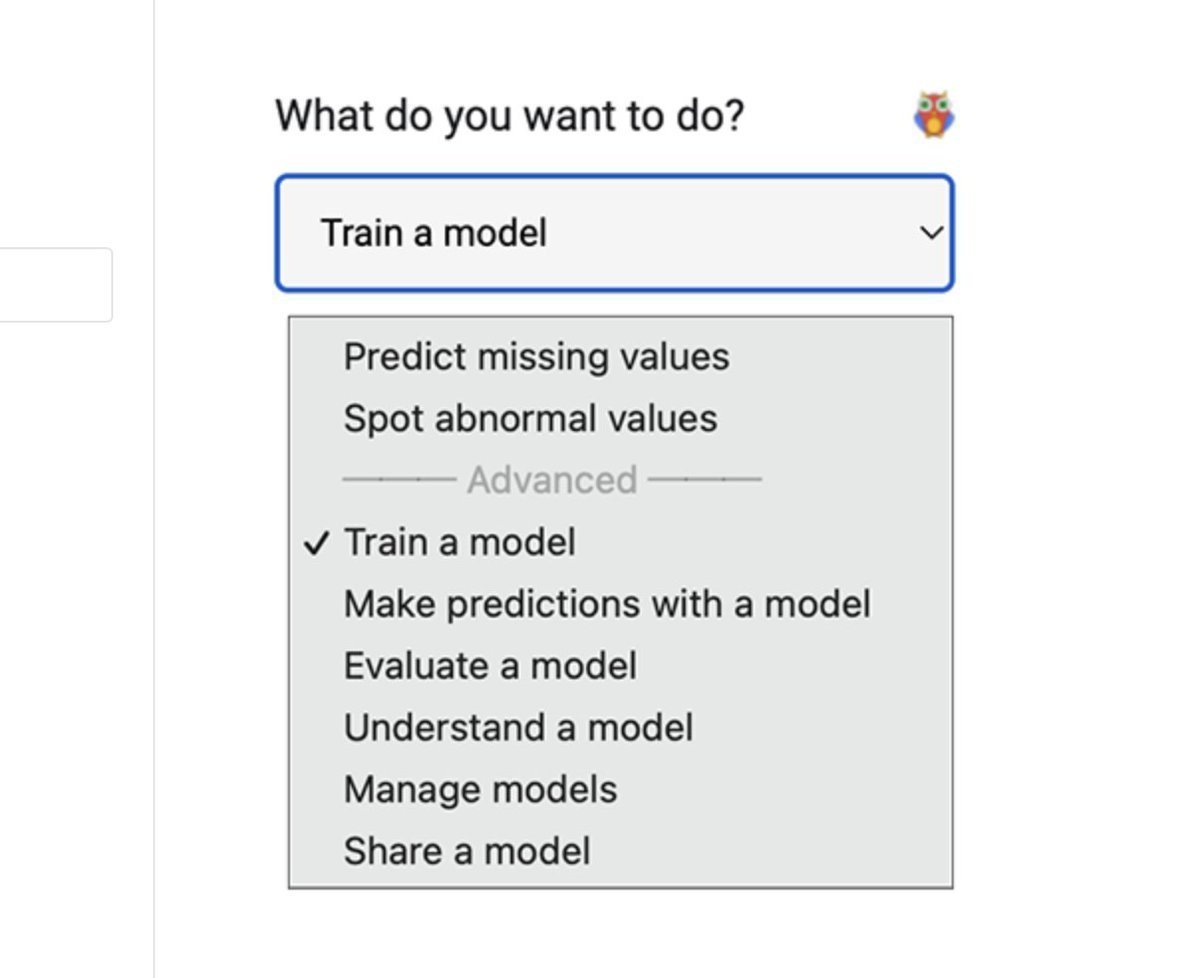 What do you want to do?

Train a model

Predict missing values
Spot abnormal values
——— Advanced ———
✓ Train a model
Make predictions with a model
Evaluate a model
Understand a model
Manage models
Share a model